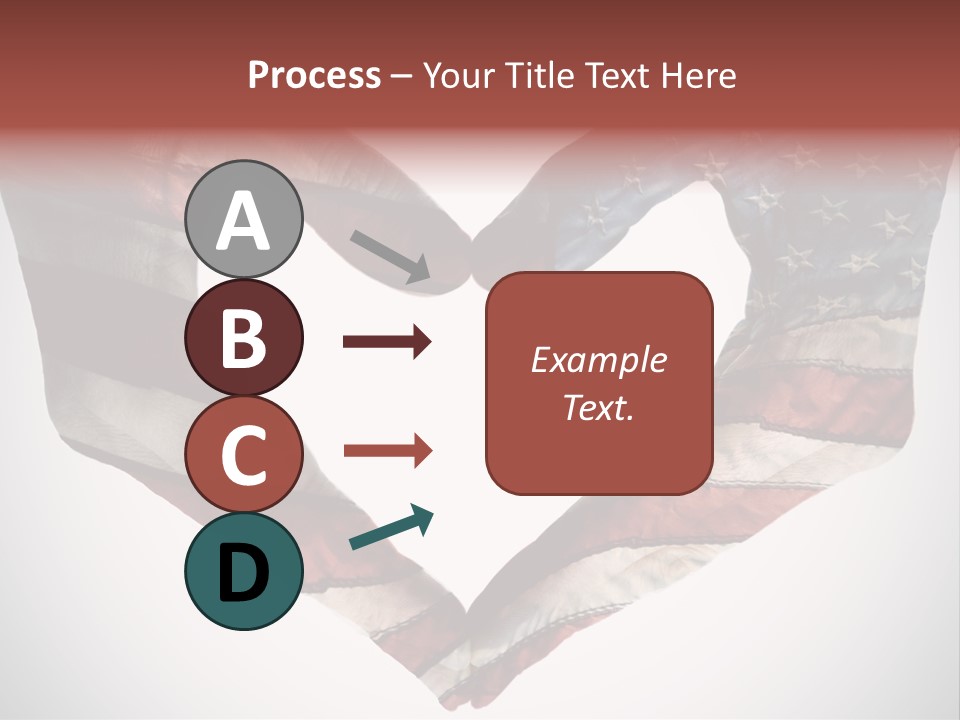 Process – Your Title Text Here

A

B

C

D

Example Text.